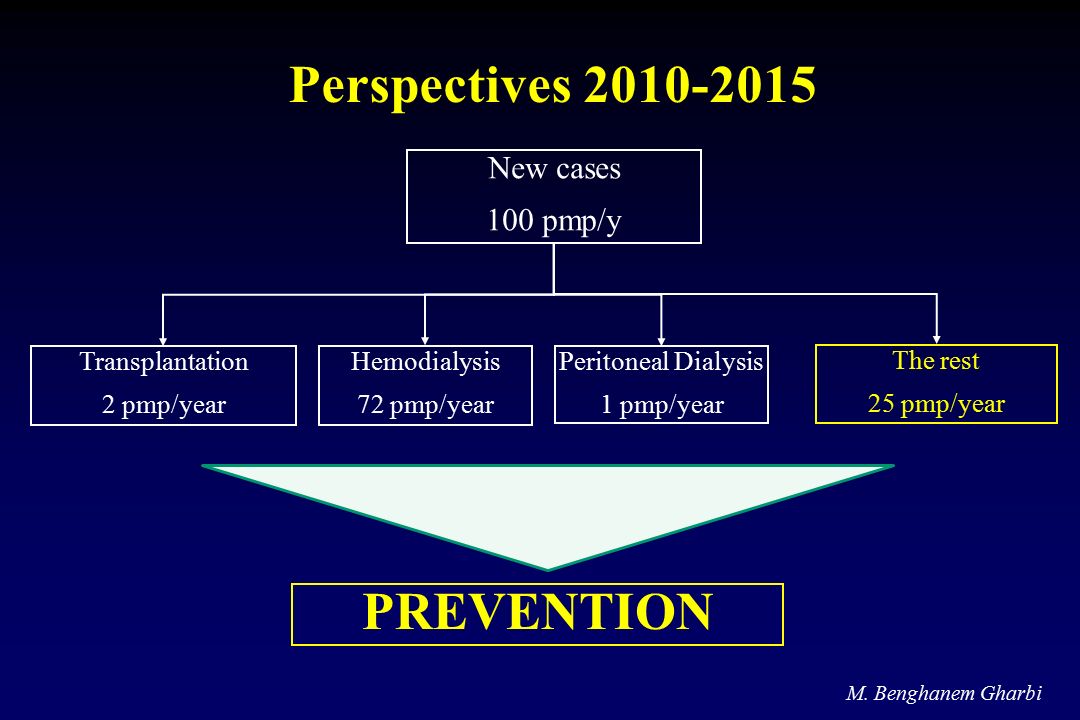 Perspectives 2010-2015

New cases
100 pmp/y

Transplantation
2 pmp/year

Hemodialysis
72 pmp/year

Peritoneal Dialysis
1 pmp/year

The rest
25 pmp/year

PREVENTION

M. Benghanem Gharbi